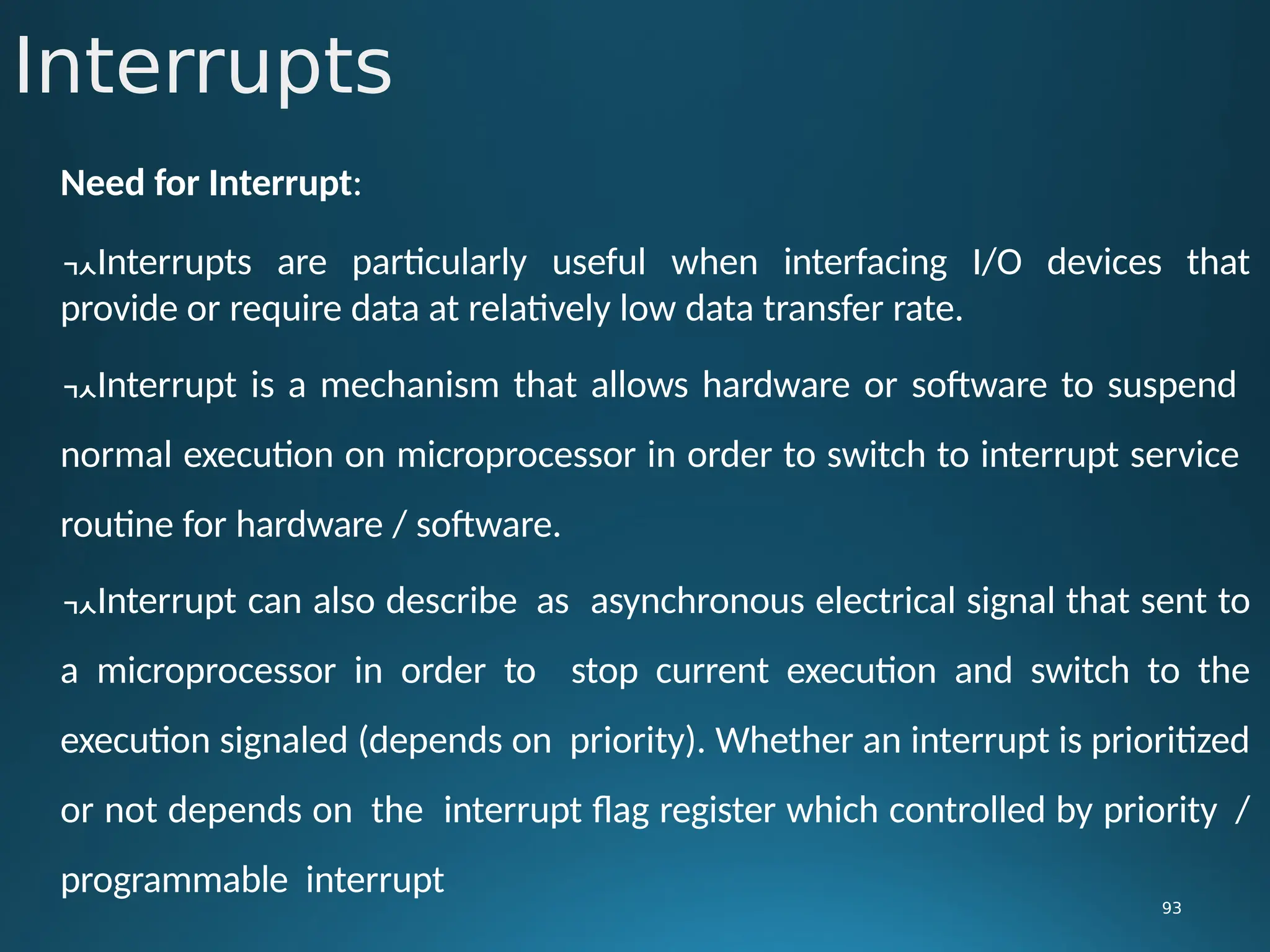 Interrupts

Need for Interrupt:

¬⅄Interrupts are particularly useful when interfacing I/O devices that provide or require data at relatively low data transfer rate.

¬⅄Interrupt is a mechanism that allows hardware or software to suspend normal execution on microprocessor in order to switch to interrupt service routine for hardware / software.

¬⅄Interrupt can also describe as asynchronous electrical signal that sent to a microprocessor in order to stop current execution and switch to the execution signaled (depends on priority). Whether an interrupt is prioritized or not depends on the interrupt flag register which controlled by priority / programmable interrupt

93